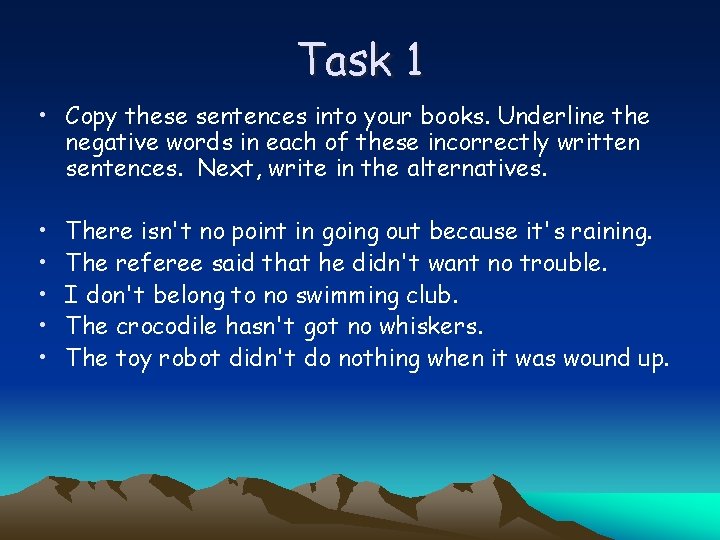 Task 1

• Copy these sentences into your books. Underline the negative words in each of these incorrectly written sentences. Next, write in the alternatives.

• There isn't no point in going out because it's raining.
• The referee said that he didn't want no trouble.
• I don't belong to no swimming club.
• The crocodile hasn't got no whiskers.
• The toy robot didn't do nothing when it was wound up.